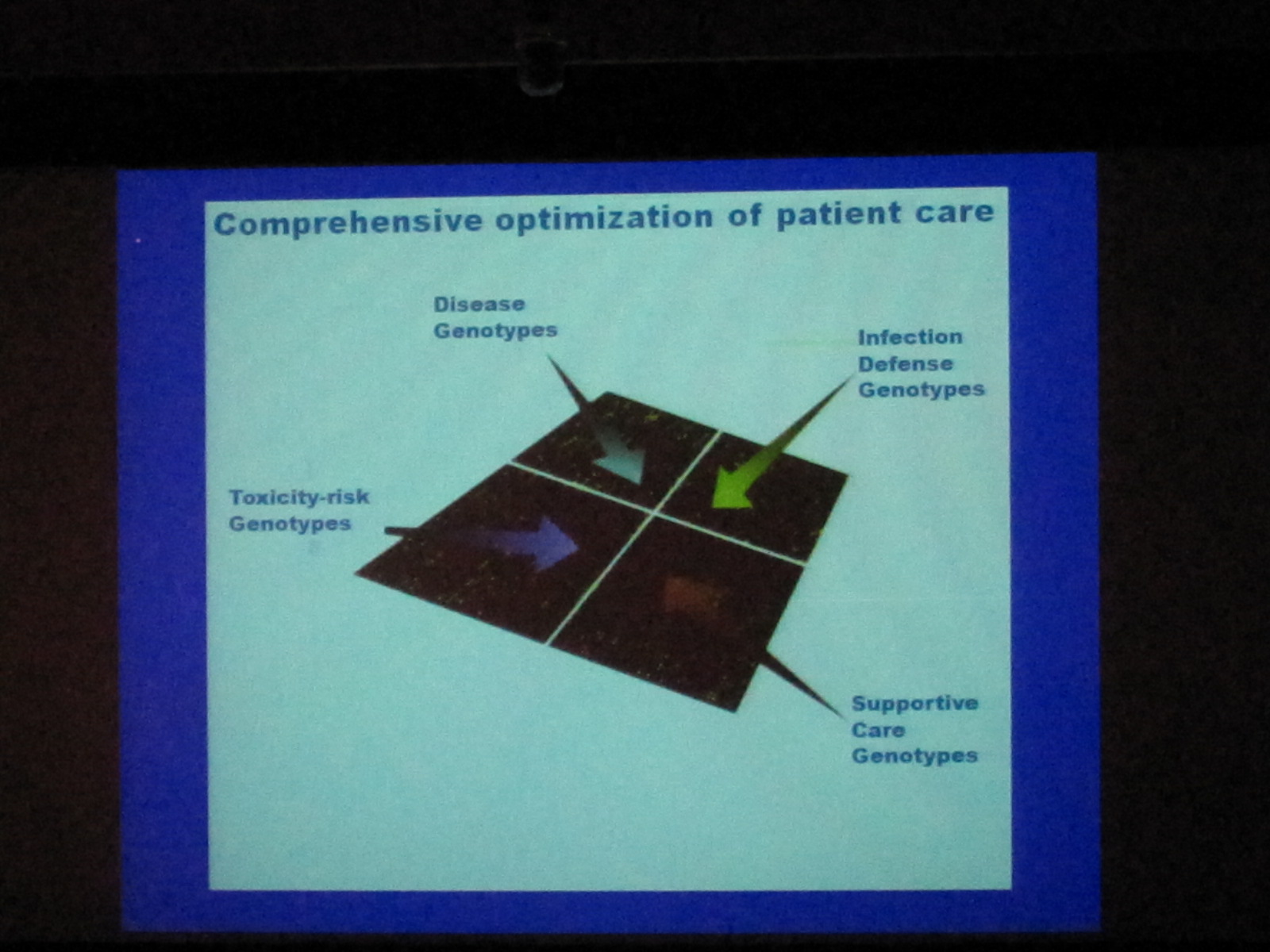 Comprehensive optimization of patient care

Disease Genotypes

Infection Defense Genotypes

Toxicity-risk Genotypes

Supportive Care Genotypes